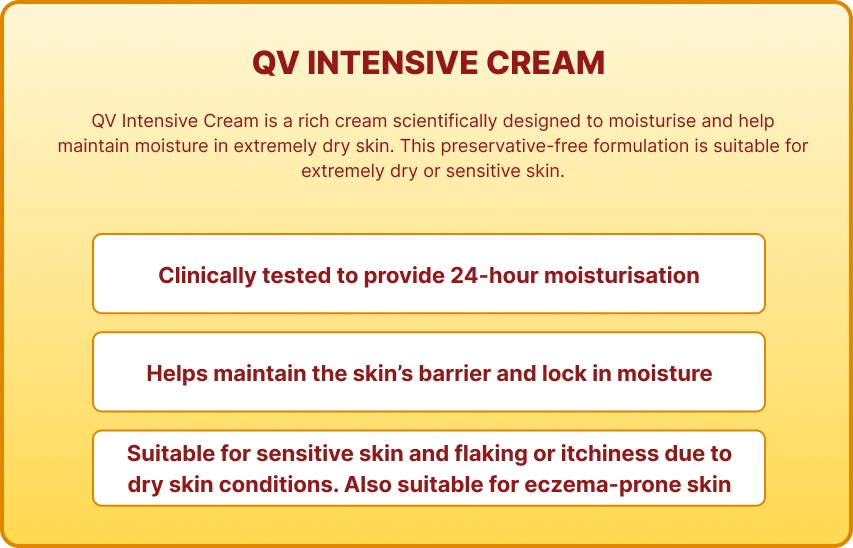 QV INTENSIVE CREAM

QV Intensive Cream is a rich cream scientifically designed to moisturise and help maintain moisture in extremely dry skin. This preservative-free formulation is suitable for extremely dry or sensitive skin.

Clinically tested to provide 24-hour moisturisation

Helps maintain the skin's barrier and lock in moisture

Suitable for sensitive skin and flaking or itchiness due to dry skin conditions. Also suitable for eczema-prone skin